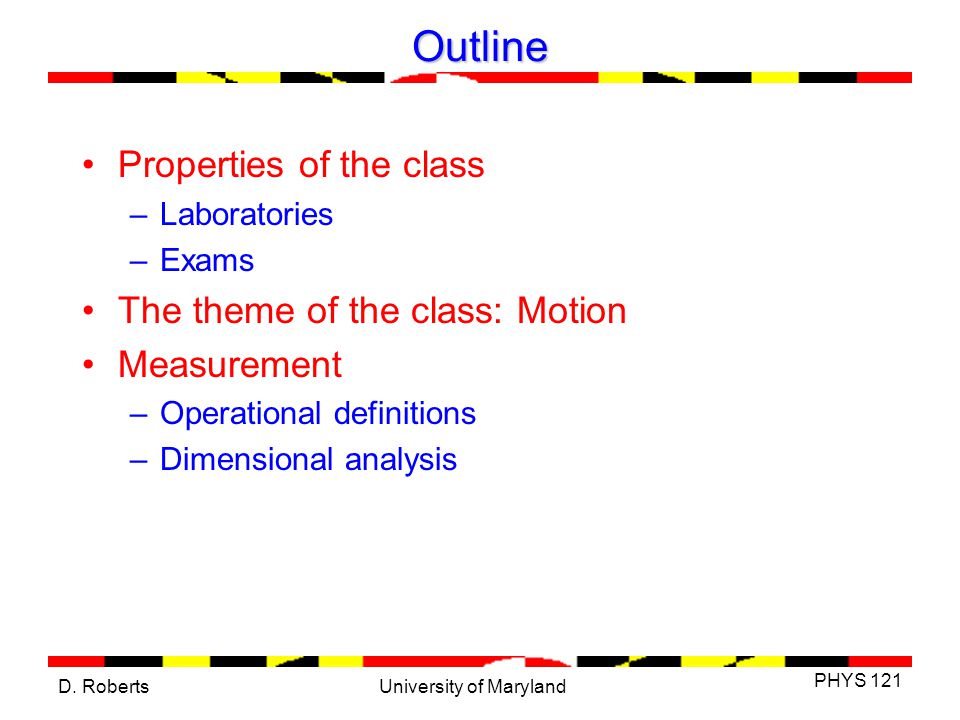 Outline

• Properties of the class
 – Laboratories
 – Exams
• The theme of the class: Motion
• Measurement
 – Operational definitions
 – Dimensional analysis

D. Roberts
University of Maryland
PHYS 121